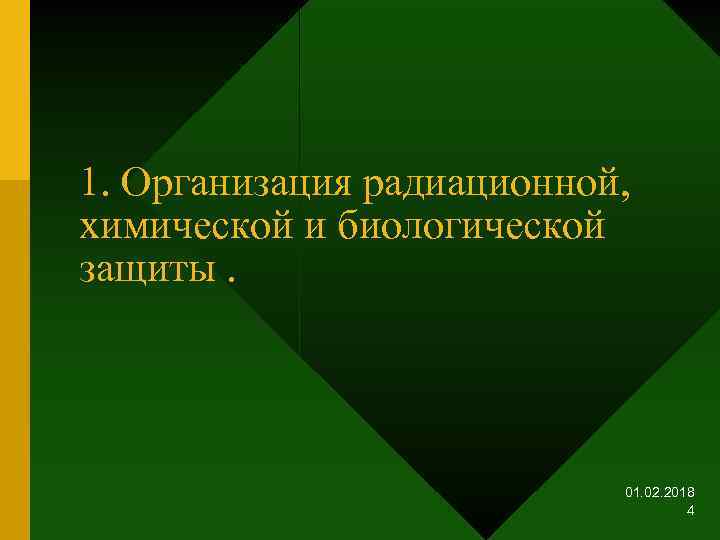 1. Организация радиационной, химической и биологической защиты .

01.02.2018
4